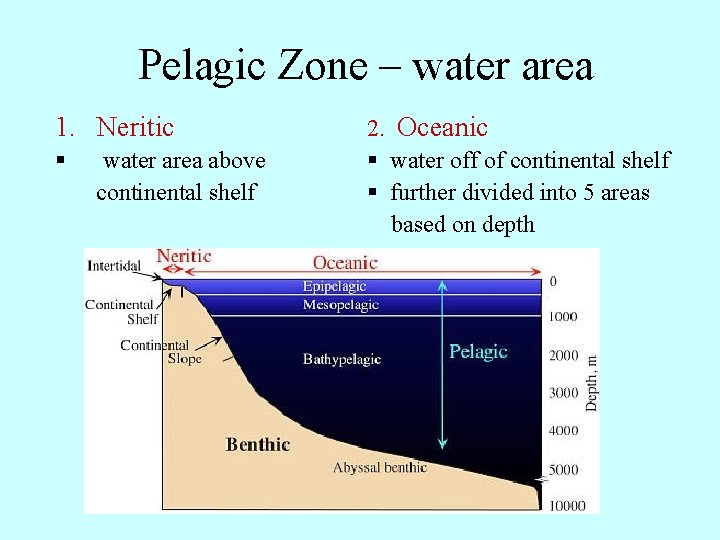 Pelagic Zone – water area

1. Neritic
▪ water area above continental shelf

2. Oceanic
▪ water off of continental shelf
▪ further divided into 5 areas based on depth

Intertidal
Neritic
Oceanic
Continental Shelf
Continental Slope
Epipelagic
Mesopelagic
Bathypelagic
Pelagic
Benthic
Abyssal benthic
0
1000
2000
3000
4000
5000
10000
Depth, m